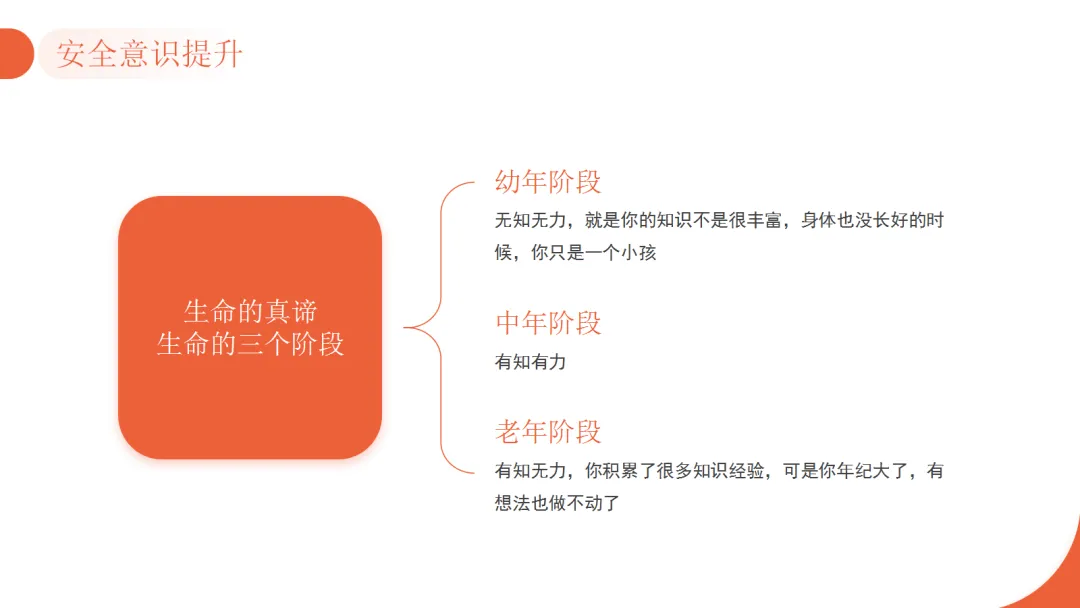 安全意识提升

生命的真谛
生命的三个阶段

幼年阶段
无知无力，就是你的知识不是很丰富，身体也没长好的时候，你只是一个小孩

中年阶段
有知有力

老年阶段
有知无力，你积累了很多知识经验，可是你年纪大了，有想法也做不动了